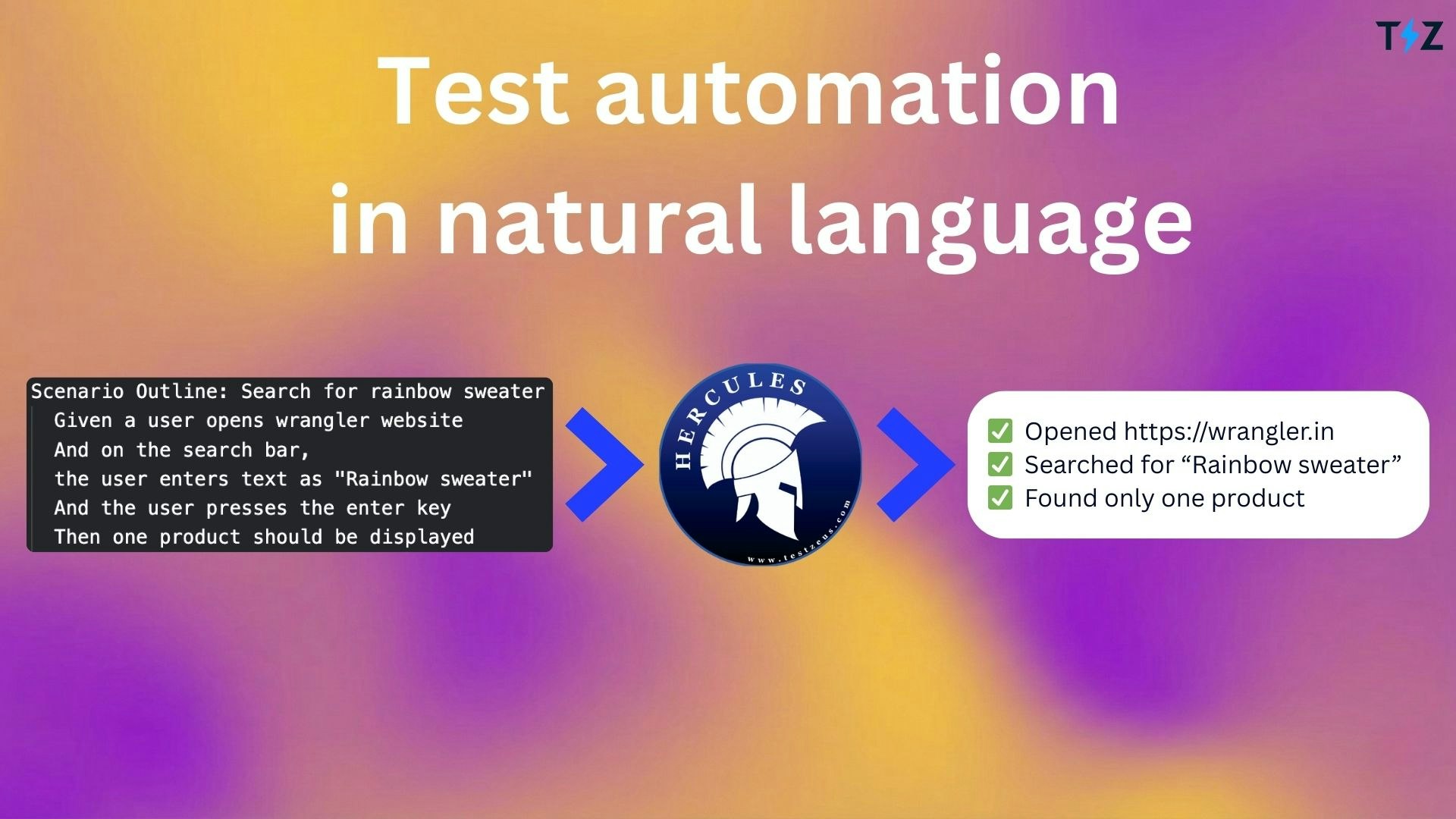 TZ

Test automation in natural language

Scenario Outline: Search for rainbow sweater
Given a user opens wrangler website
And on the search bar,
the user enters text as "Rainbow sweater"
And the user presses the enter key
Then one product should be displayed

HERCULES
www.testzeus.com

✅ Opened https://wrangler.in
✅ Searched for “Rainbow sweater”
✅ Found only one product